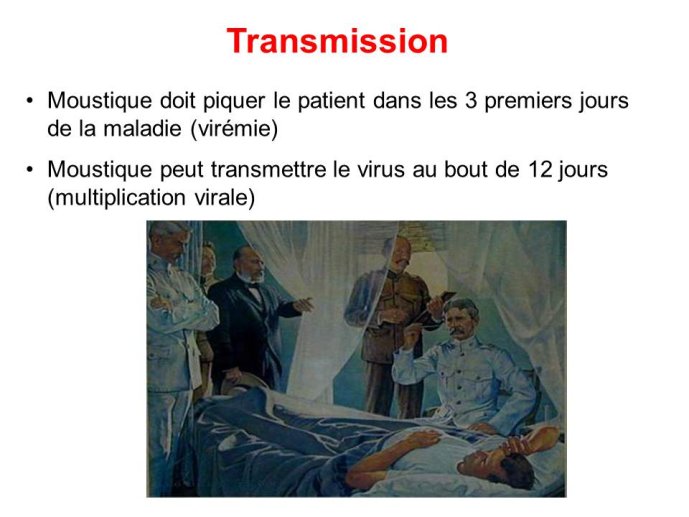 Transmission

• Moustique doit piquer le patient dans les 3 premiers jours de la maladie (virémie)

• Moustique peut transmettre le virus au bout de 12 jours (multiplication virale)